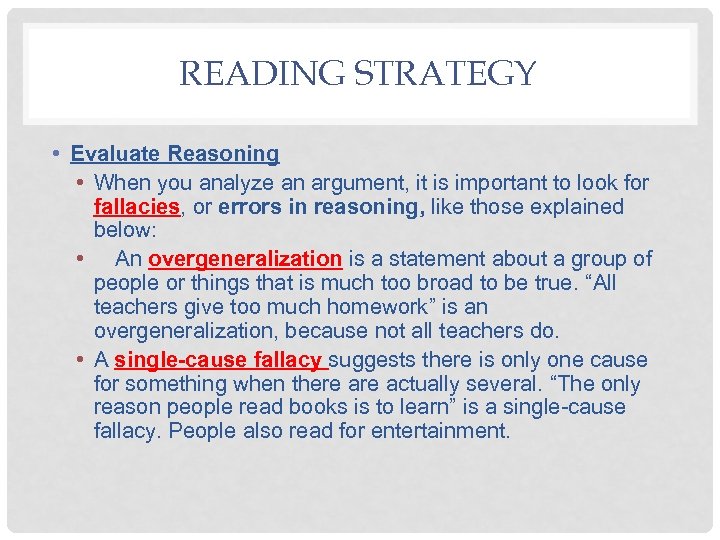 READING STRATEGY

• Evaluate Reasoning
  • When you analyze an argument, it is important to look for fallacies, or errors in reasoning, like those explained below:
  • An overgeneralization is a statement about a group of people or things that is much too broad to be true. “All teachers give too much homework” is an overgeneralization, because not all teachers do.
  • A single-cause fallacy suggests there is only one cause for something when there are actually several. “The only reason people read books is to learn” is a single-cause fallacy. People also read for entertainment.